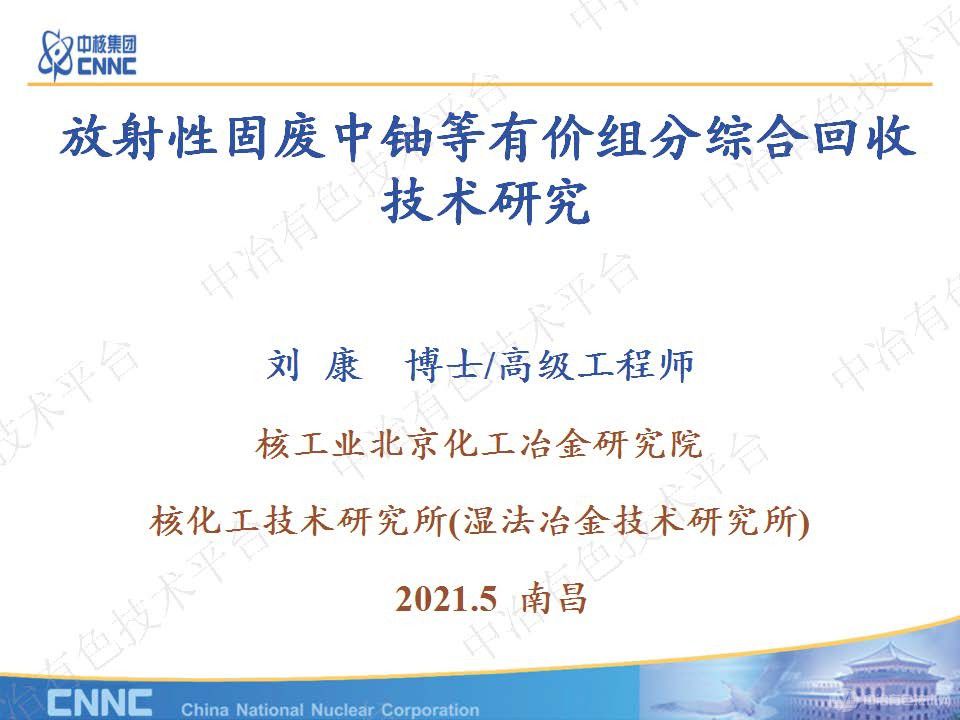 中核集团
CNNC

放射性固废中铀等有价组分综合回收技术研究

刘 康 博士/高级工程师

核工业北京化工冶金研究院

核化工技术研究所(湿法冶金技术研究所)

2021.5 南昌

CNNC China National Nuclear Corporation

中冶有色技术平台